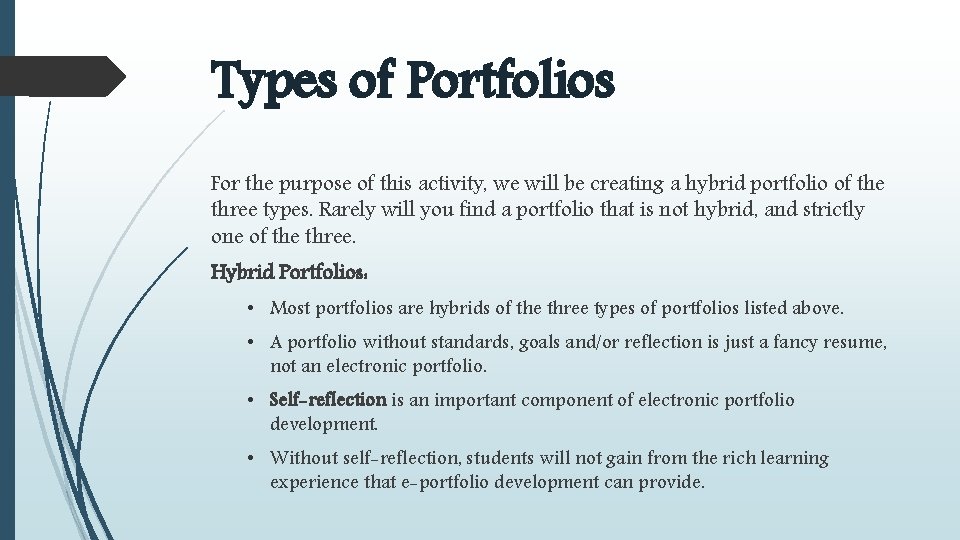 Types of Portfolios

For the purpose of this activity, we will be creating a hybrid portfolio of the three types. Rarely will you find a portfolio that is not hybrid, and strictly one of the three.

Hybrid Portfolios:

• Most portfolios are hybrids of the three types of portfolios listed above.
• A portfolio without standards, goals and/or reflection is just a fancy resume, not an electronic portfolio.
• Self-reflection is an important component of electronic portfolio development.
• Without self-reflection, students will not gain from the rich learning experience that e-portfolio development can provide.